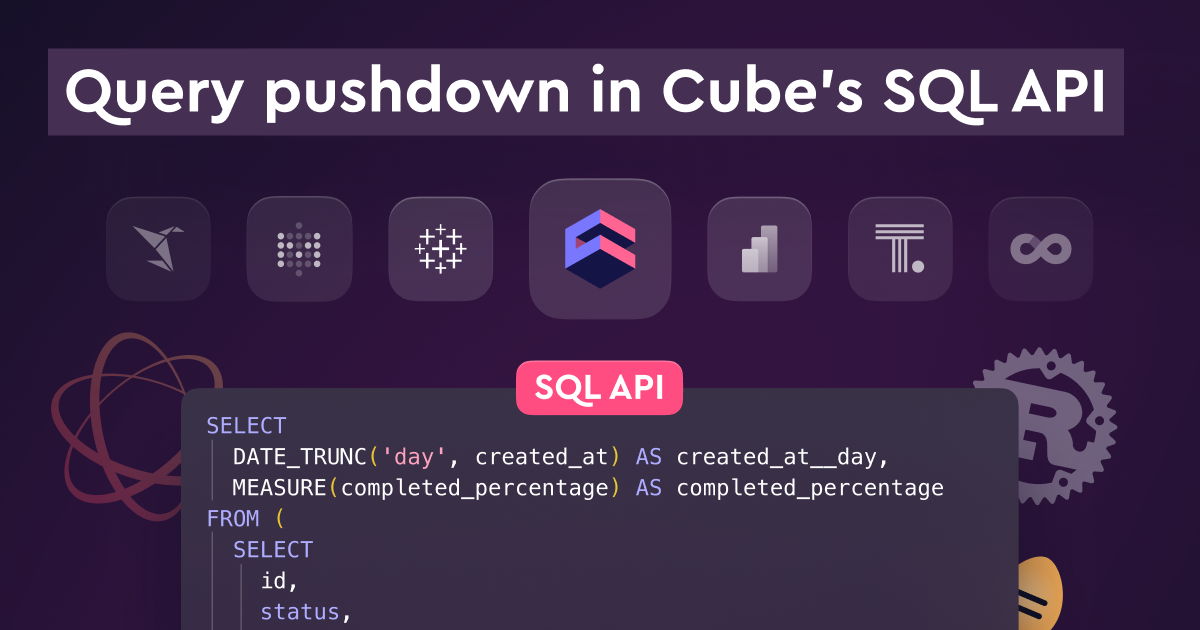 Query pushdown in Cube's SQL API

SQL API

SELECT
  DATE_TRUNC('day', created_at) AS created_at__day,
  MEASURE(completed_percentage) AS completed_percentage
FROM (
  SELECT
    id,
    status,